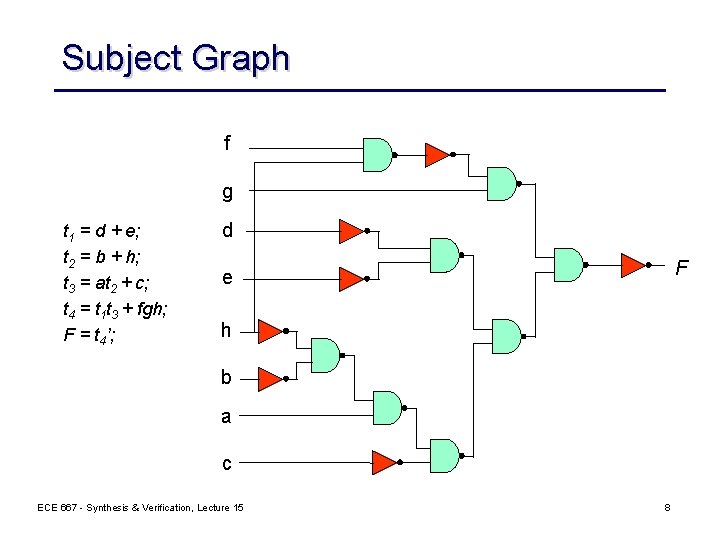 Subject Graph

$t_1 = d + e;$
$t_2 = b + h;$
$t_3 = at_2 + c;$
$t_4 = t_1t_3 + fgh;$
$F = t_4';$

f
g
d
e
h
b
a
c
F

ECE 667 - Synthesis & Verification, Lecture 15

8